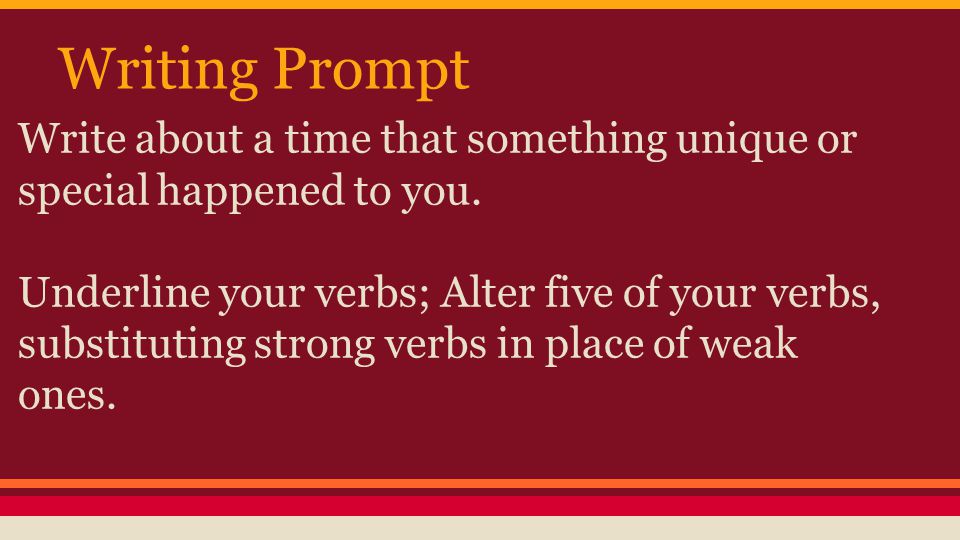 Writing Prompt

Write about a time that something unique or special happened to you.

Underline your verbs; Alter five of your verbs, substituting strong verbs in place of weak ones.